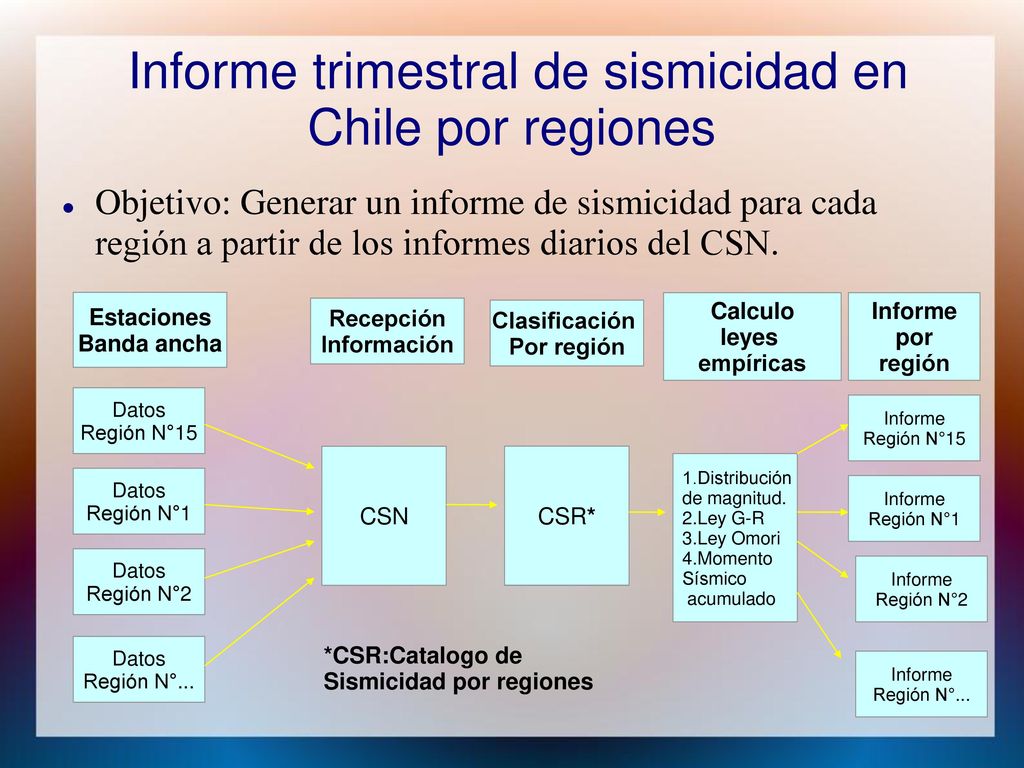 Informe trimestral de sismicidad en Chile por regiones

Objetivo: Generar un informe de sismicidad para cada región a partir de los informes diarios del CSN.

Estaciones Banda ancha

Recepción Información

Clasificación Por región

Calculo leyes empíricas

Informe por región

Datos Región N°15

Datos Región N°1

Datos Región N°2

Datos Región N°...

CSN

CSR*

1.Distribución de magnitud.
2.Ley G-R
3.Ley Omori
4.Momento Sísmico acumulado

Informe Región N°15

Informe Región N°1

Informe Región N°2

Informe Región N°...

*CSR:Catalogo de Sismicidad por regiones